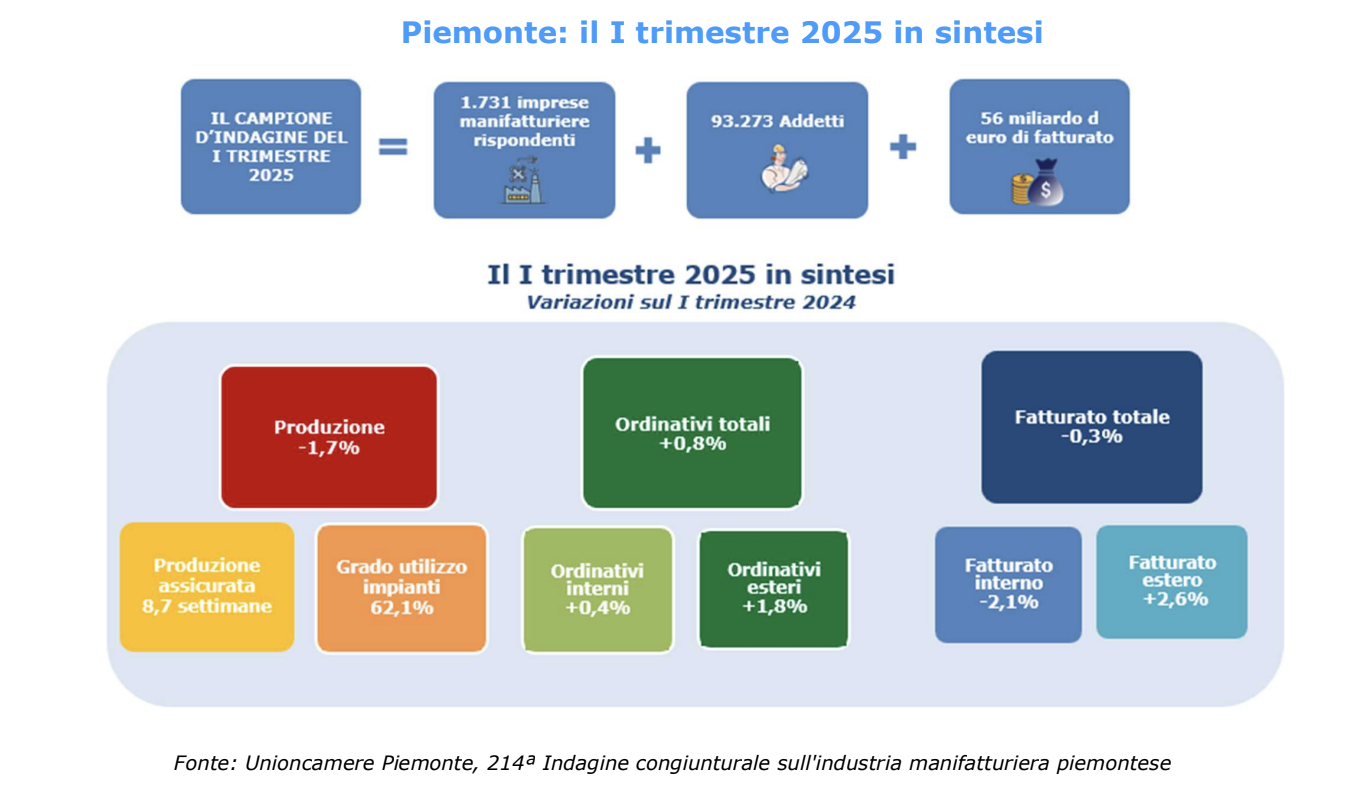 Piemonte: il I trimestre 2025 in sintesi

IL CAMPIONE D'INDAGINE DEL I TRIMESTRE 2025

=

1.731 imprese manifatturiere rispondenti

+

93.273 Addetti

+

56 miliardo d euro di fatturato

Il I trimestre 2025 in sintesi
Variazioni sul I trimestre 2024

Produzione
-1,7%

Produzione assicurata
8,7 settimane

Grado utilizzo impianti
62,1%

Ordinativi totali
+0,8%

Ordinativi interni
+0,4%

Ordinativi esteri
+1,8%

Fatturato totale
-0,3%

Fatturato interno
-2,1%

Fatturato estero
+2,6%

Fonte: Unioncamere Piemonte, 214ª Indagine congiunturale sull'industria manifatturiera piemontese